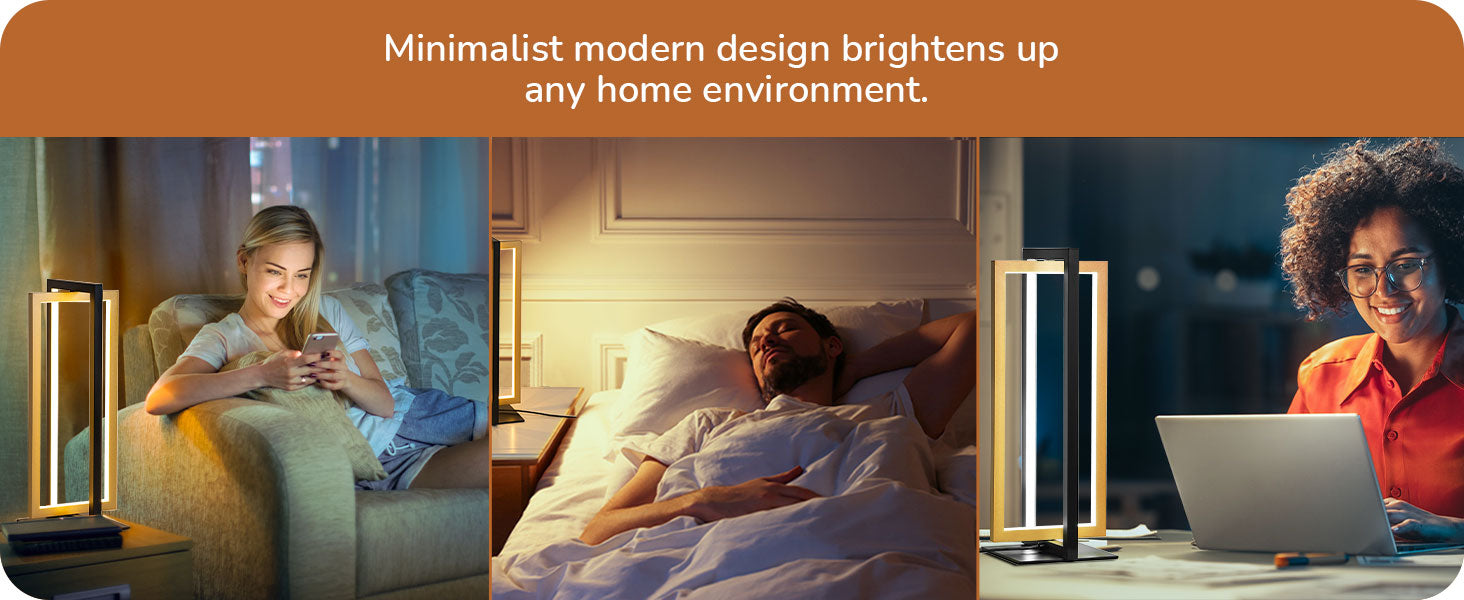 Minimalist modern design brightens up any home environment.